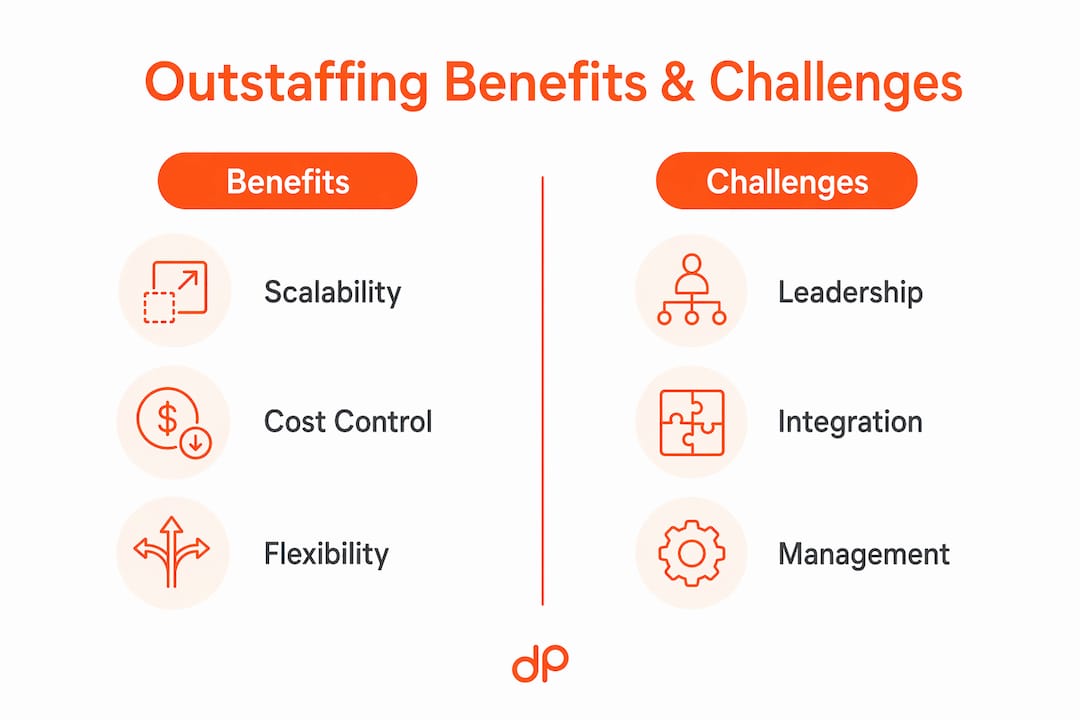 Outstaffing Benefits & Challenges

Benefits

Scalability

Cost Control

Flexibility

Challenges

Leadership

Integration

Management

dp